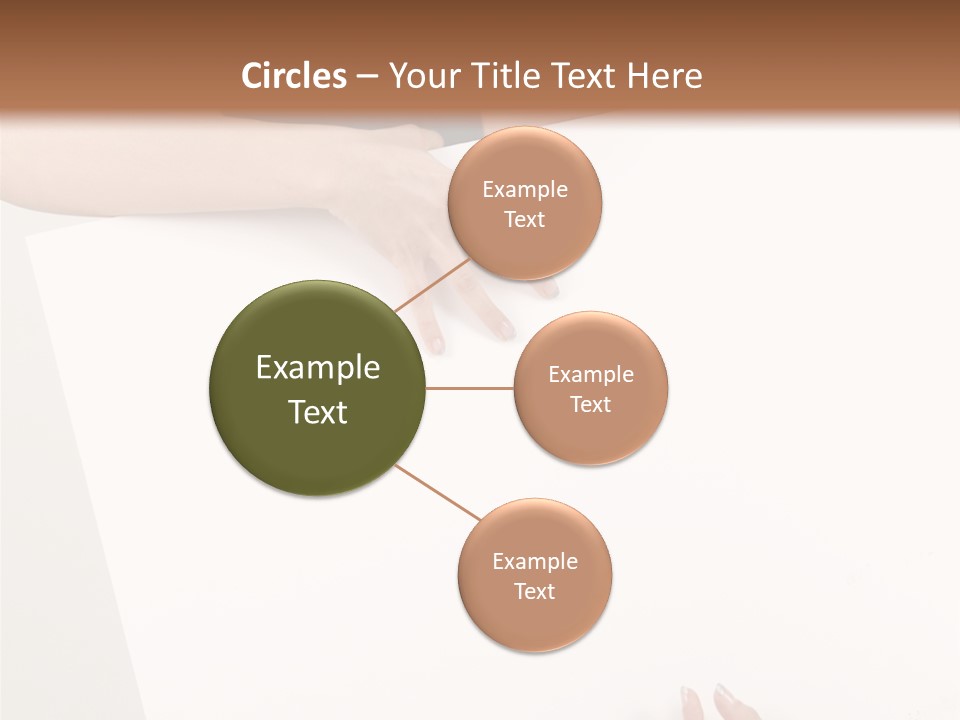 Circles – Your Title Text Here

Example Text

Example Text

Example Text

Example Text